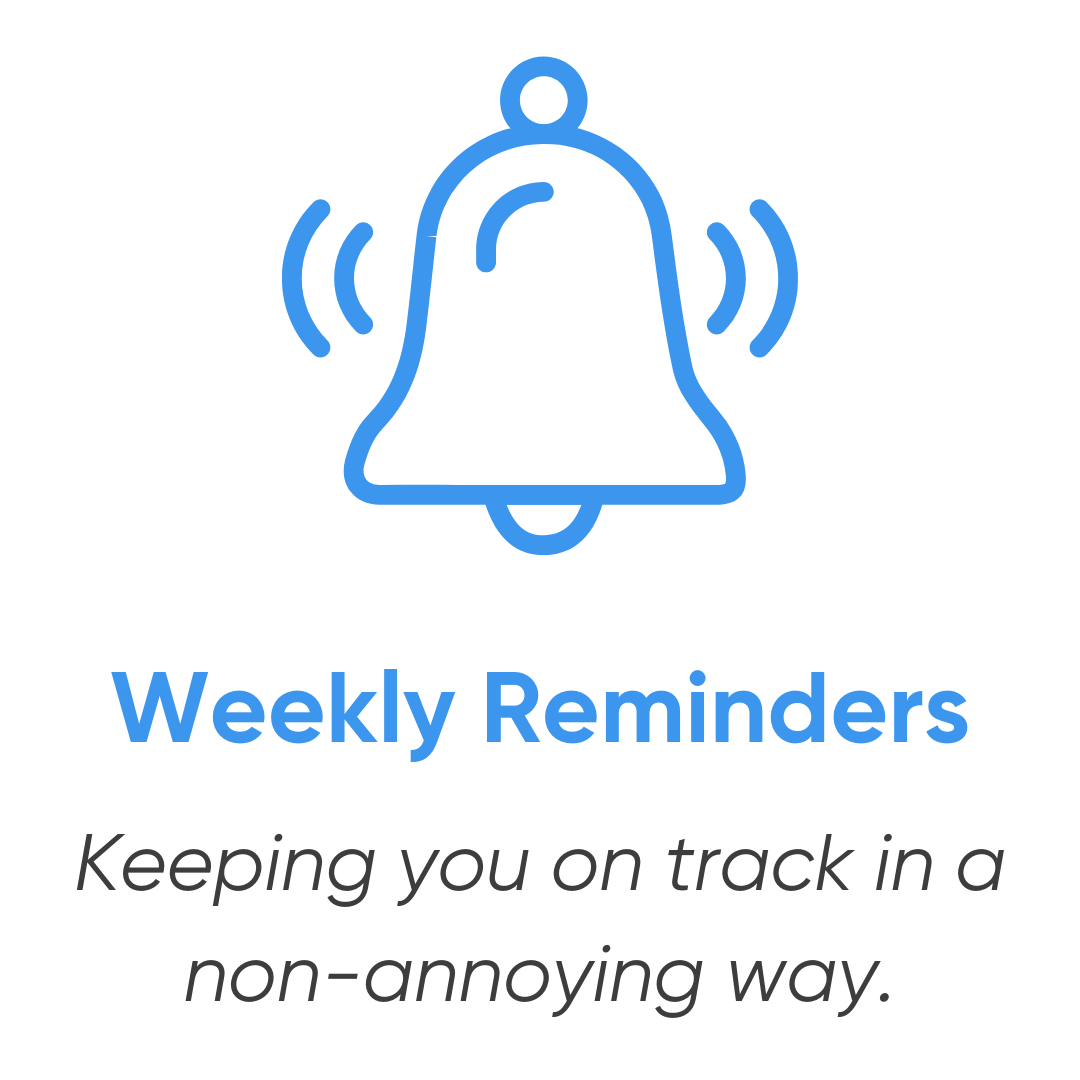 Weekly Reminders

Keeping you on track in a non-annoying way.